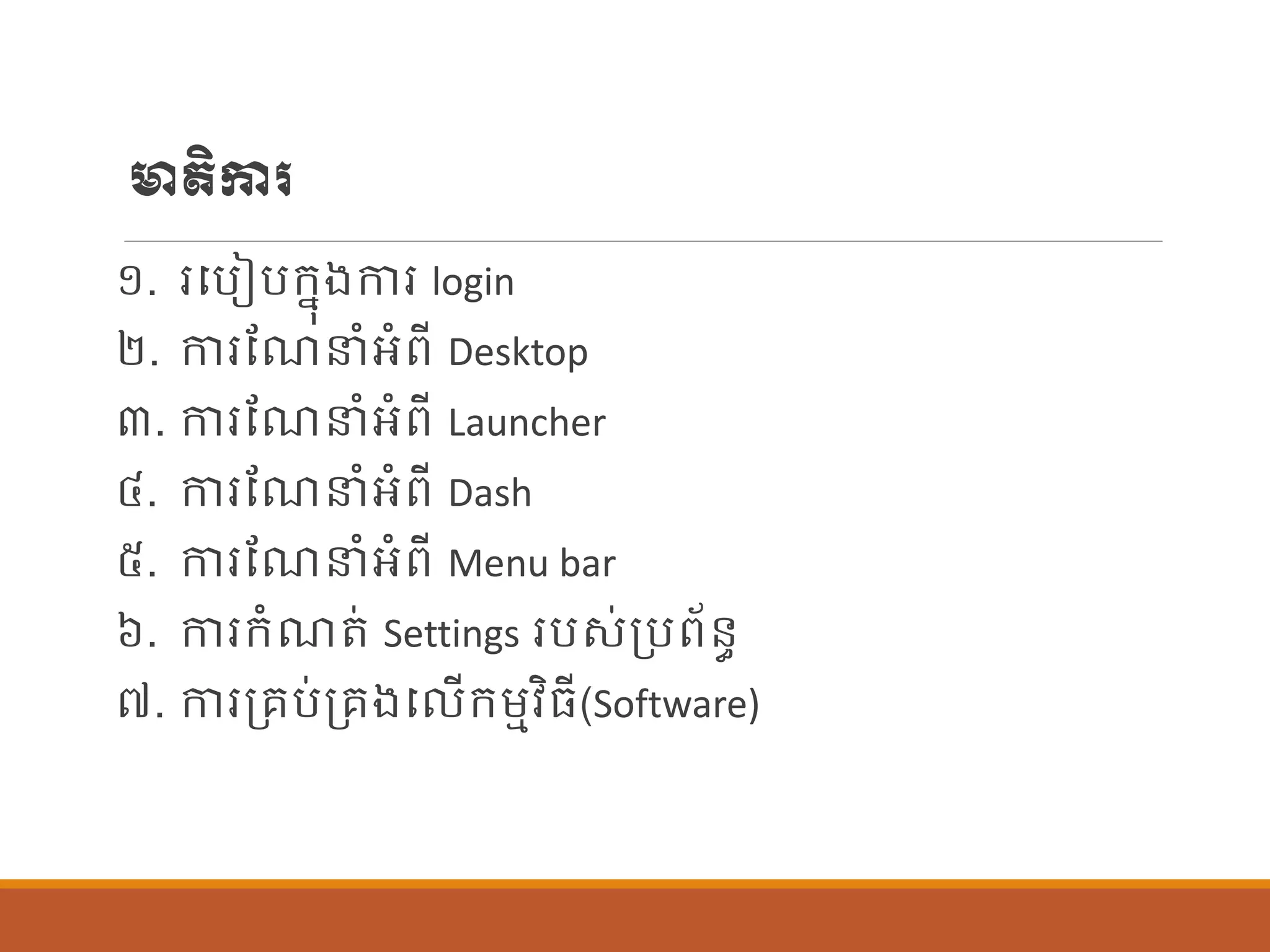 មាតិការ

១. របៀបក្នុងការ login
២. ការណែនាំអំពី Desktop
៣. ការណែនាំអំពី Launcher
៤. ការណែនាំអំពី Dash
៥. ការណែនាំអំពី Menu bar
៦. ការកំណត់ Settings របស់ប្រព័ន្ធ
៧. ការគ្រប់គ្រងលើកម្មវិធី(Software)